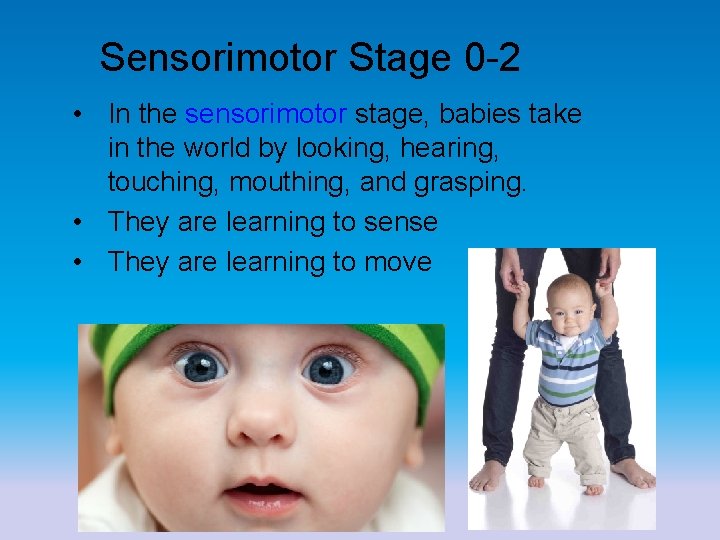 Sensorimotor Stage 0-2

• In the sensorimotor stage, babies take in the world by looking, hearing, touching, mouthing, and grasping.
• They are learning to sense
• They are learning to move